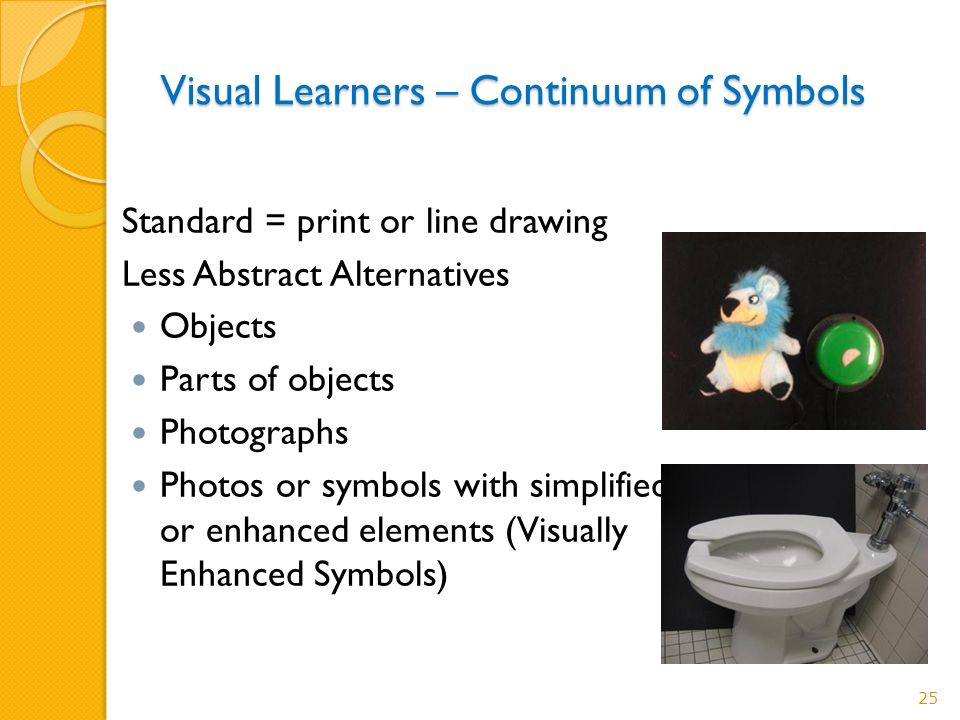 Visual Learners – Continuum of Symbols

Standard = print or line drawing

Less Abstract Alternatives

- Objects
- Parts of objects
- Photographs
- Photos or symbols with simplified or enhanced elements (Visually Enhanced Symbols)

25